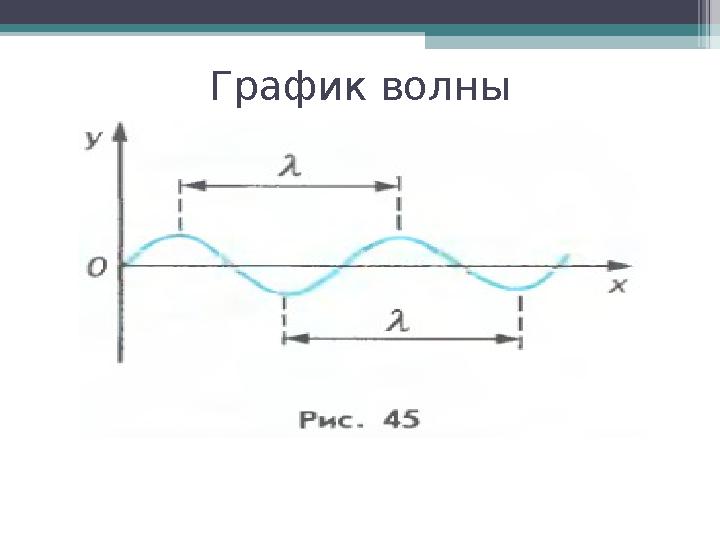 График волны

$y$

$\lambda$

$O$

$x$

$\lambda$

Рис. 45